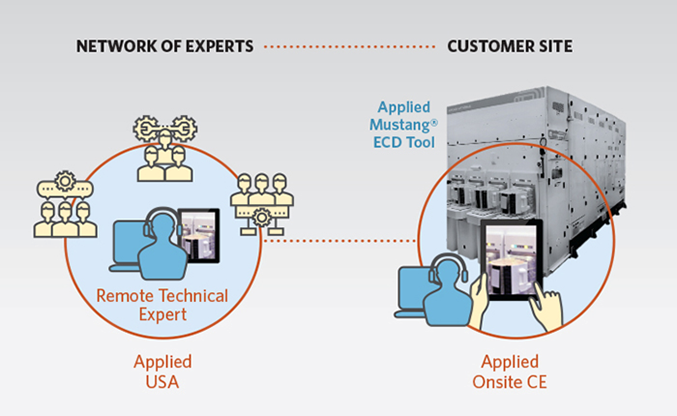 NETWORK OF EXPERTS

CUSTOMER SITE

Applied Mustang® ECD Tool

Remote Technical Expert

Applied USA

Applied Onsite CE